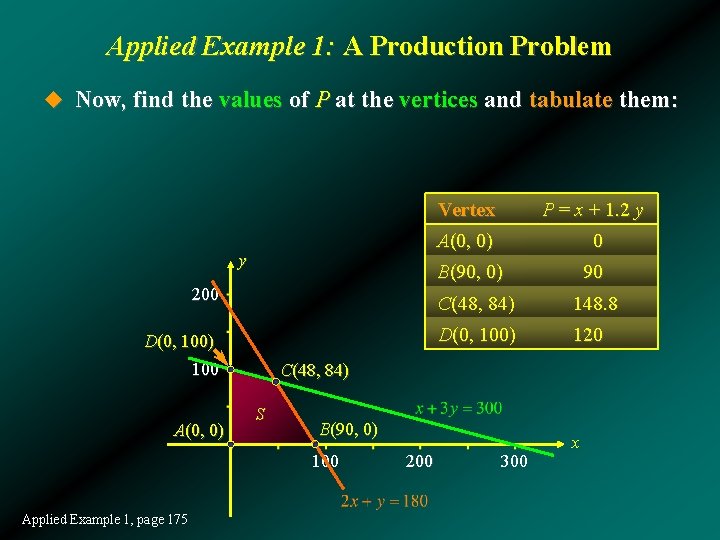 Applied Example 1: A Production Problem

Now, find the values of $P$ at the vertices and tabulate them:

| Vertex | $P = x + 1.2y$ |
|---|---|
| $A(0, 0)$ | 0 |
| $B(90, 0)$ | 90 |
| $C(48, 84)$ | 148.8 |
| $D(0, 100)$ | 120 |

$y$

200

$D(0, 100)$

100

$C(48, 84)$

$S$

$x + 3y = 300$

$A(0, 0)$

$B(90, 0)$

$x$

100

200

300

$2x + y = 180$

Applied Example 1, page 175